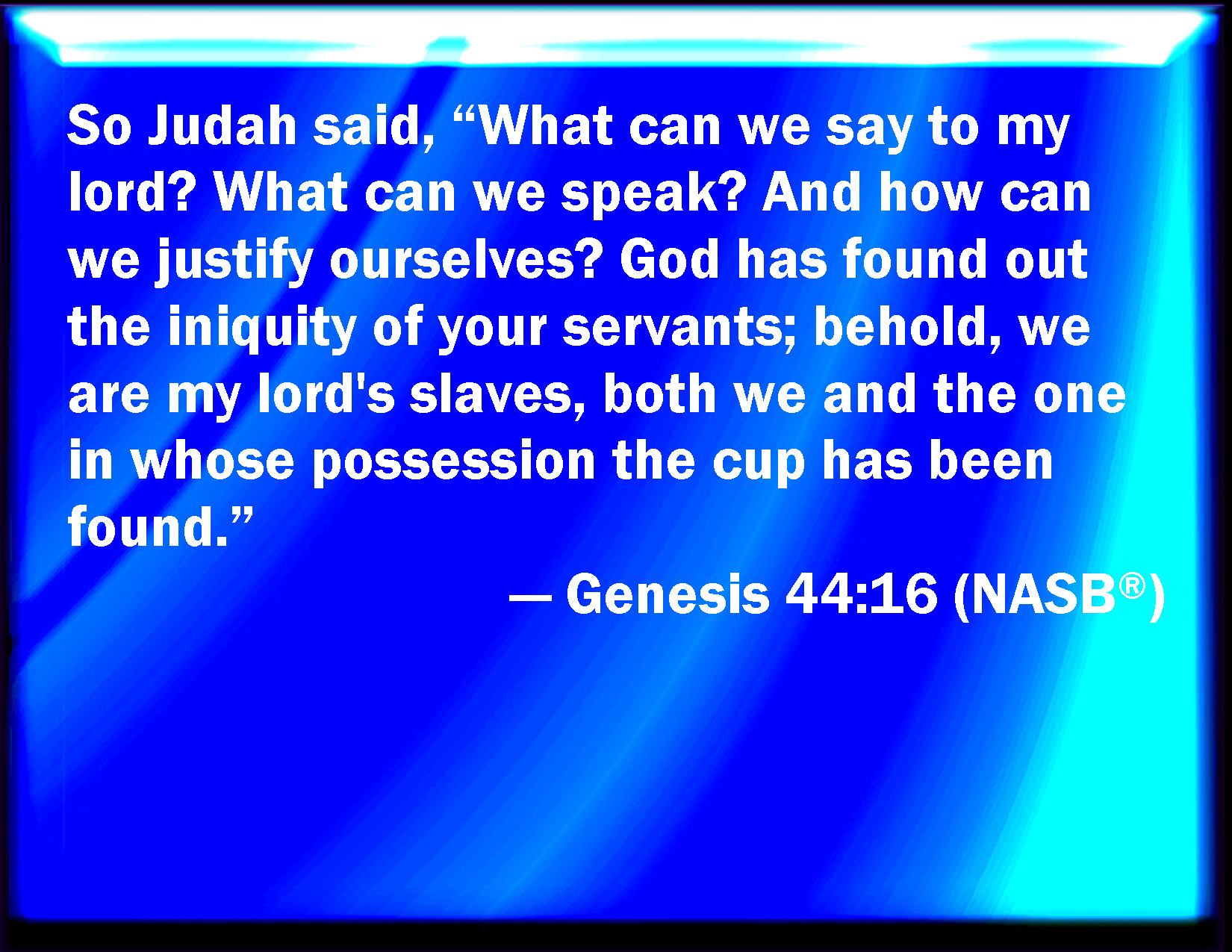 So Judah said, “What can we say to my lord? What can we speak? And how can we justify ourselves? God has found out the iniquity of your servants; behold, we are my lord's slaves, both we and the one in whose possession the cup has been found.”

— Genesis 44:16 (NASB®)